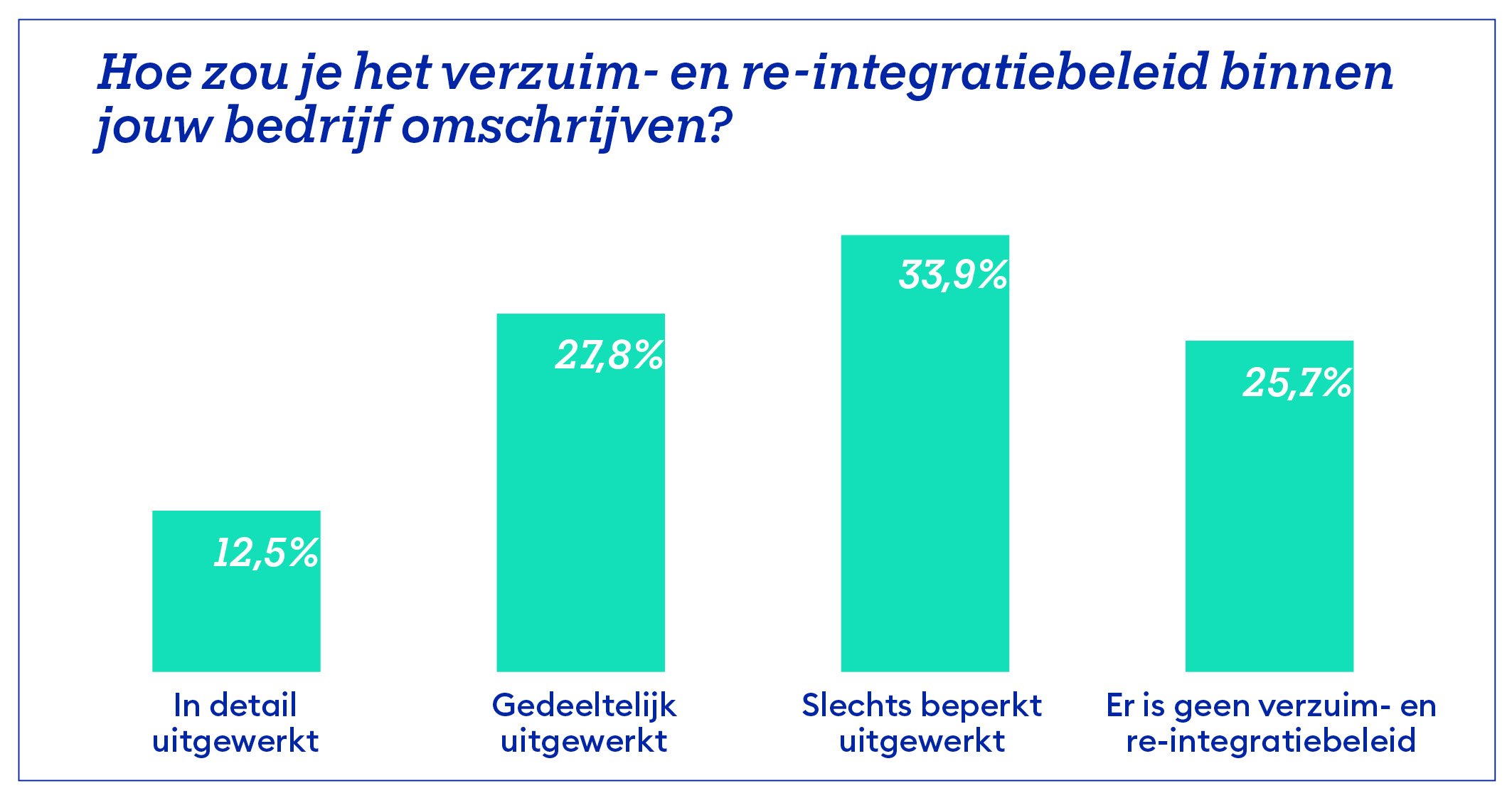 Hoe zou je het verzuim- en re-integratiebeleid binnen jouw bedrijf omschrijven?

12,5%

27,8%

33,9%

25,7%

In detail uitgewerkt

Gedeeltelijk uitgewerkt

Slechts beperkt uitgewerkt

Er is geen verzuim- en re-integratiebeleid